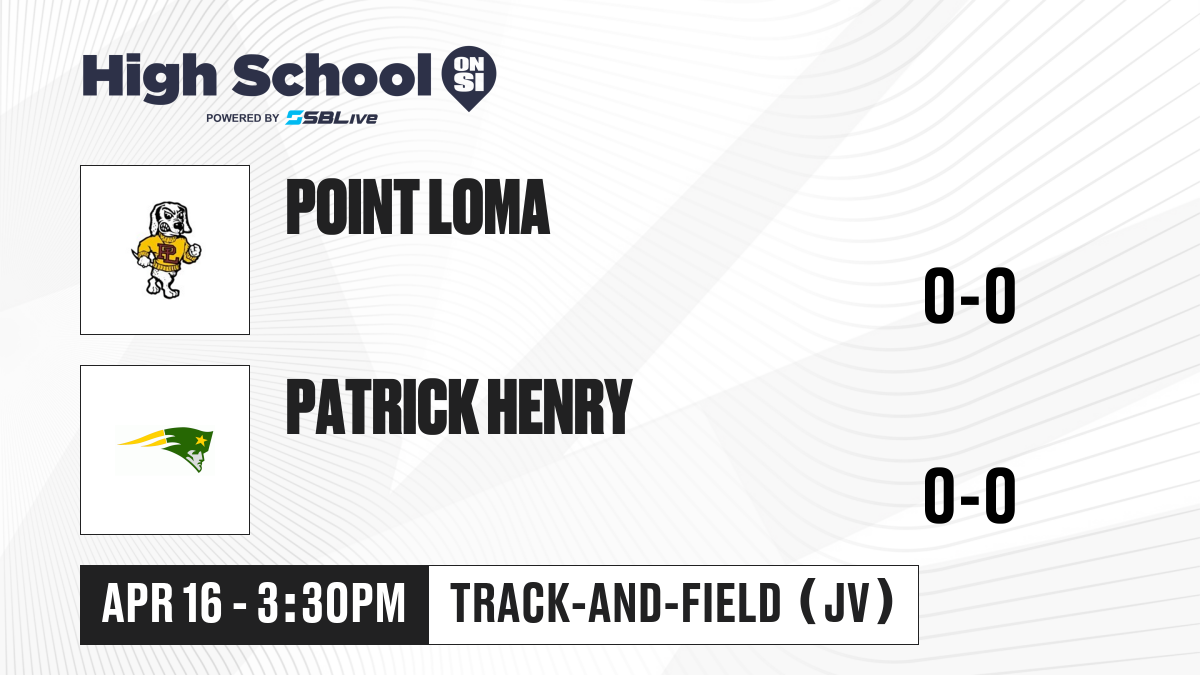 High School ON SI
POWERED BY SBLive

PL

POINT LOMA

0-0

PATRICK HENRY

0-0

APR 16 - 3:30PM

TRACK-AND-FIELD (JV)